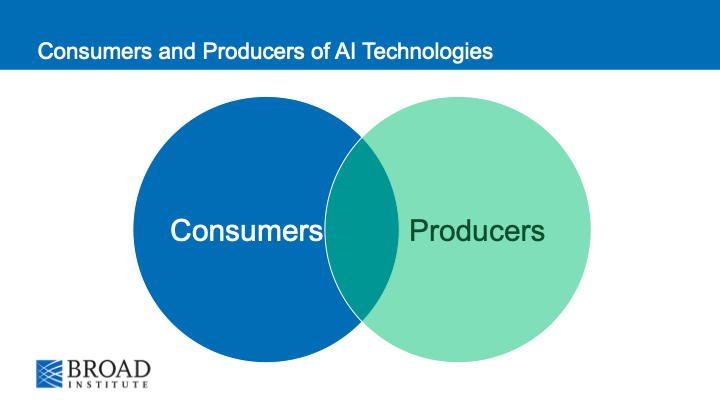 Consumers and Producers of AI Technologies

Consumers

Producers

BROAD
INSTITUTE